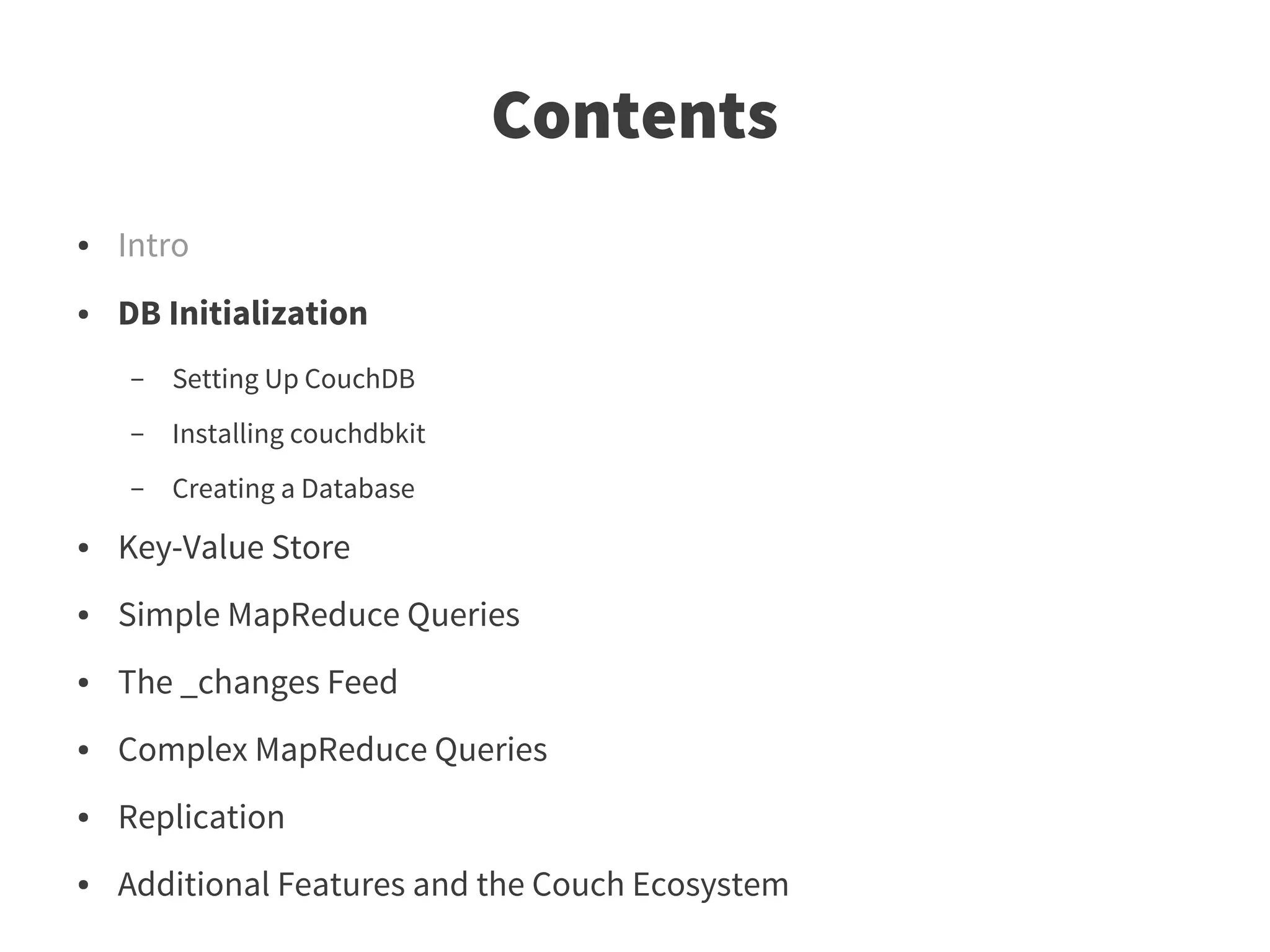 Contents

• Intro
• DB Initialization
  – Setting Up CouchDB
  – Installing couchdbkit
  – Creating a Database
• Key-Value Store
• Simple MapReduce Queries
• The _changes Feed
• Complex MapReduce Queries
• Replication
• Additional Features and the Couch Ecosystem